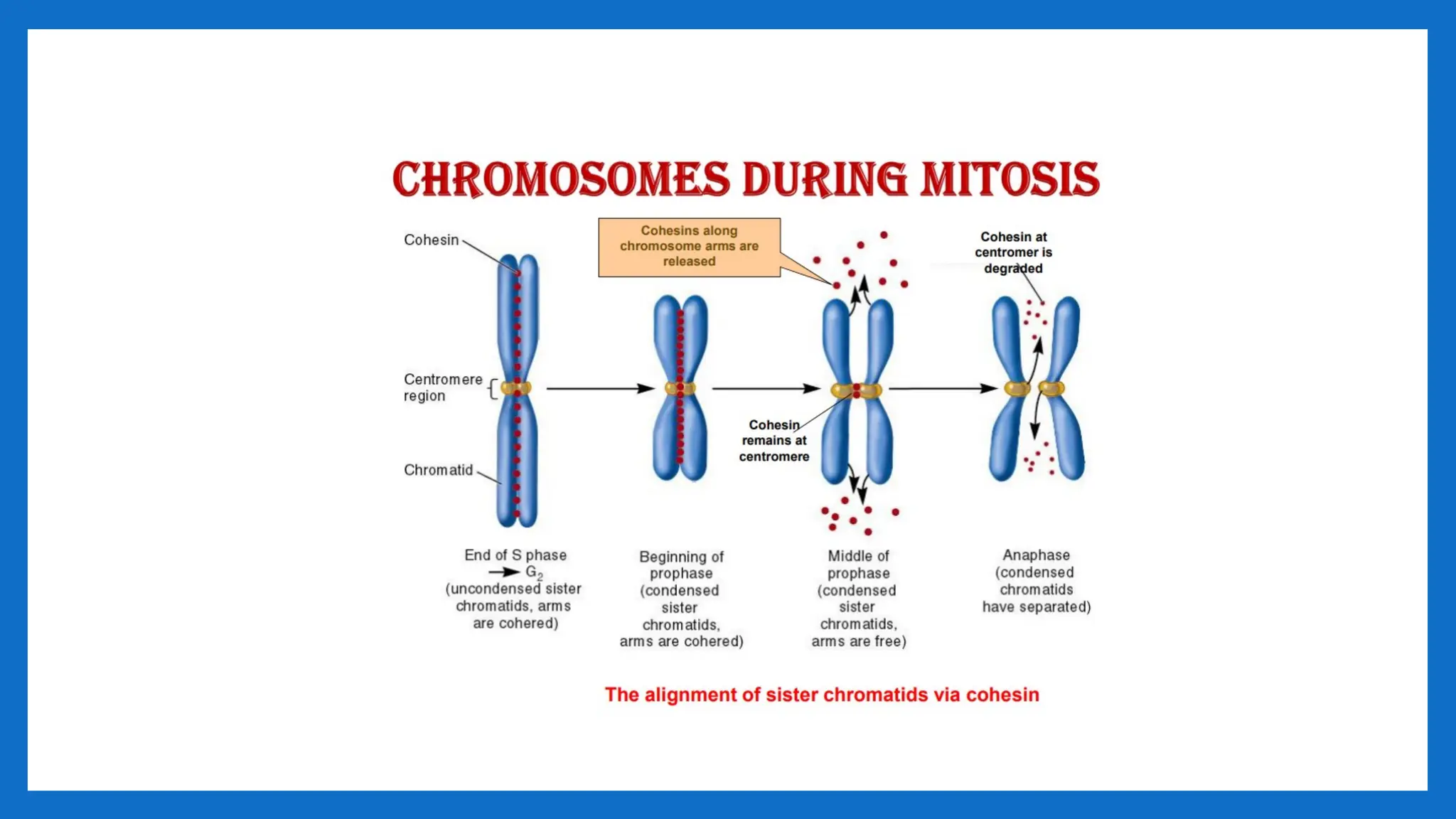 CHROMOSOMES DURING MITOSIS

Cohesin

Centromere region

Chromatid

Cohesins along chromosome arms are released

Cohesin remains at centromere

Cohesin at centromer is degraded

End of S phase → $G_2$ (uncondensed sister chromatids, arms are cohered)

Beginning of prophase (condensed sister chromatids, arms are cohered)

Middle of prophase (condensed sister chromatids, arms are free)

Anaphase (condensed chromatids have separated)

The alignment of sister chromatids via cohesin